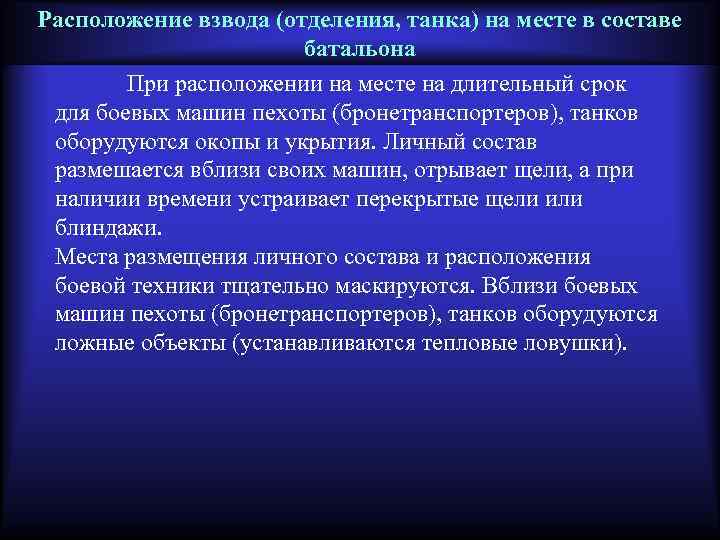 Расположение взвода (отделения, танка) на месте в составе батальона

При расположении на месте на длительный срок для боевых машин пехоты (бронетранспортеров), танков оборудуются окопы и укрытия. Личный состав размешается вблизи своих машин, отрывает щели, а при наличии времени устраивает перекрытые щели или блиндажи.
Места размещения личного состава и расположения боевой техники тщательно маскируются. Вблизи боевых машин пехоты (бронетранспортеров), танков оборудуются ложные объекты (устанавливаются тепловые ловушки).